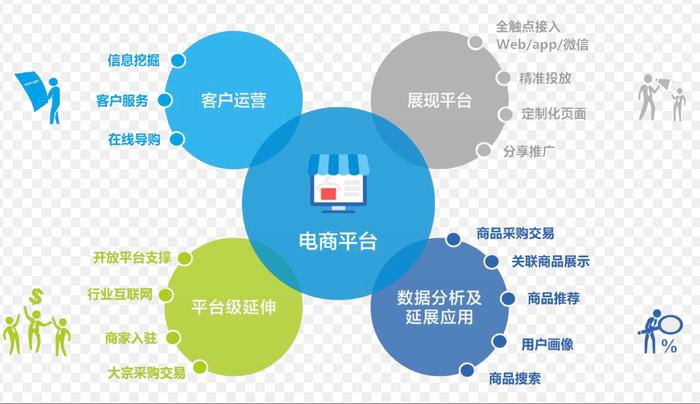 信息挖掘
客户服务
在线导购
客户运营

展现平台
全触点接入
Web/app/微信
精准投放
定制化页面
分享推广

电商平台

开放平台支撑
行业互联网
商家入驻
大宗采购交易
平台级延伸

数据分析及延展应用
商品采购交易
关联商品展示
商品推荐
用户画像
商品搜索

$

%